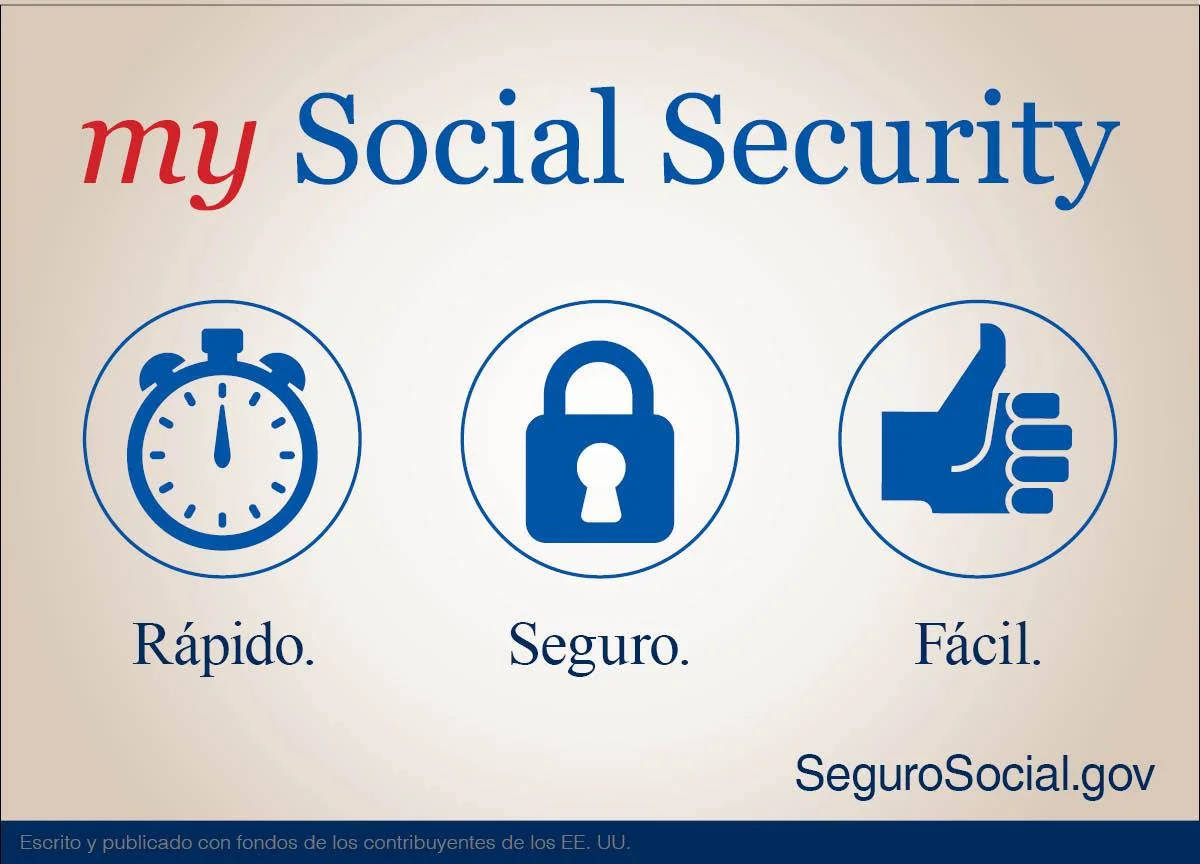 my Social Security

Rápido.

Seguro.

Fácil.

SeguroSocial.gov

Escrito y publicado con fondos de los contribuyentes de los EE. UU.